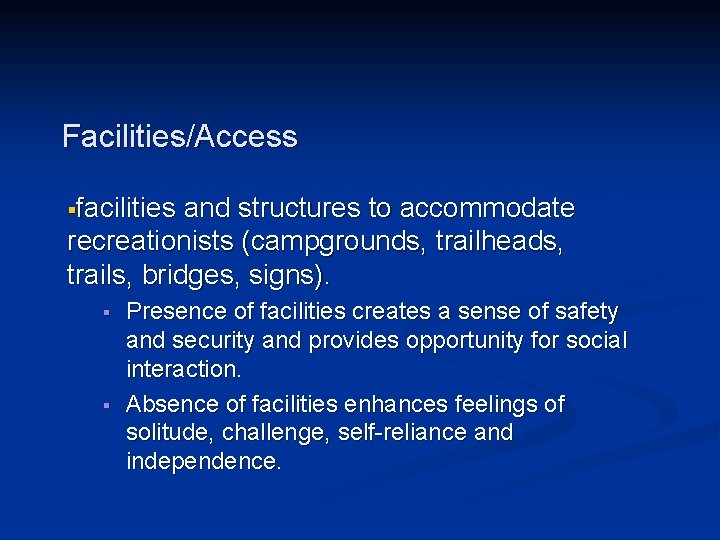 Facilities/Access

▪facilities and structures to accommodate recreationists (campgrounds, trailheads, trails, bridges, signs).

▪ Presence of facilities creates a sense of safety and security and provides opportunity for social interaction.

▪ Absence of facilities enhances feelings of solitude, challenge, self-reliance and independence.